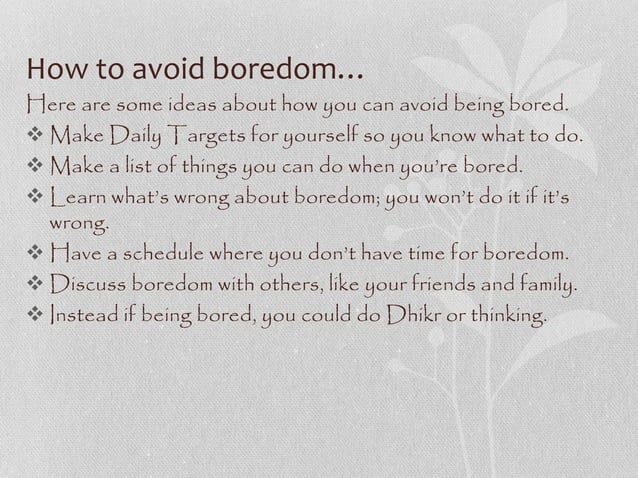 How to avoid boredom…

Here are some ideas about how you can avoid being bored.

❖ Make Daily Targets for yourself so you know what to do.
❖ Make a list of things you can do when you're bored.
❖ Learn what's wrong about boredom; you won't do it if it's wrong.
❖ Have a schedule where you don't have time for boredom.
❖ Discuss boredom with others, like your friends and family.
❖ Instead if being bored, you could do Dhikr or thinking.